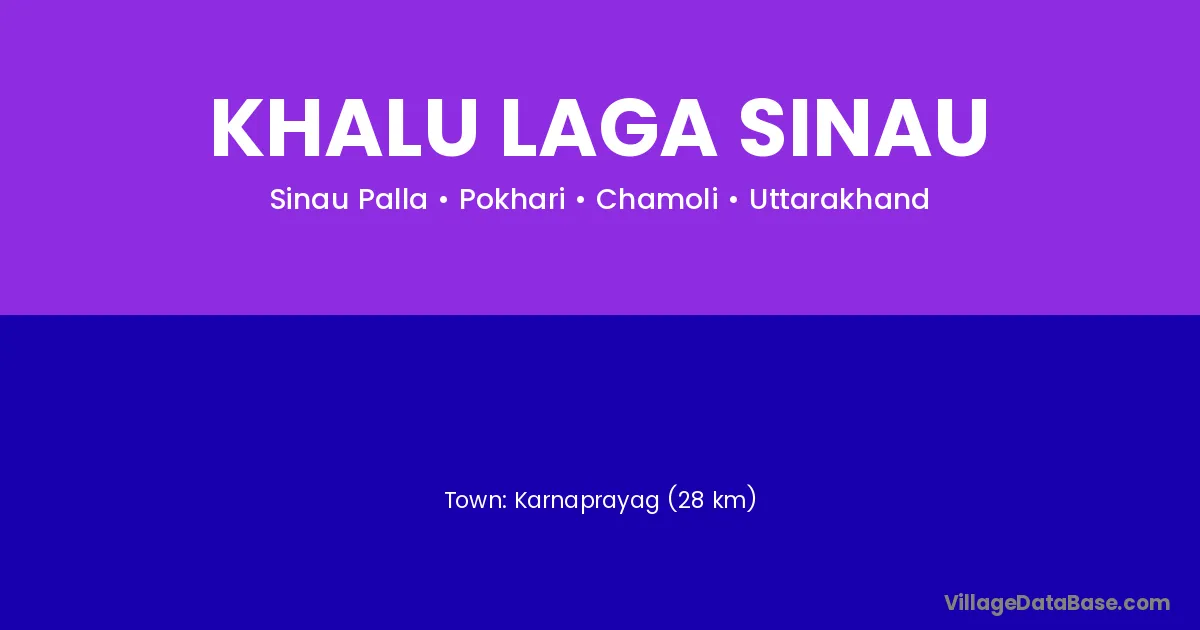 KHALU LAGA SINAU

Sinau Palla • Pokhari • Chamoli • Uttarakhand

Town: Karnaprayag (28 km)

VillageDataBase.com